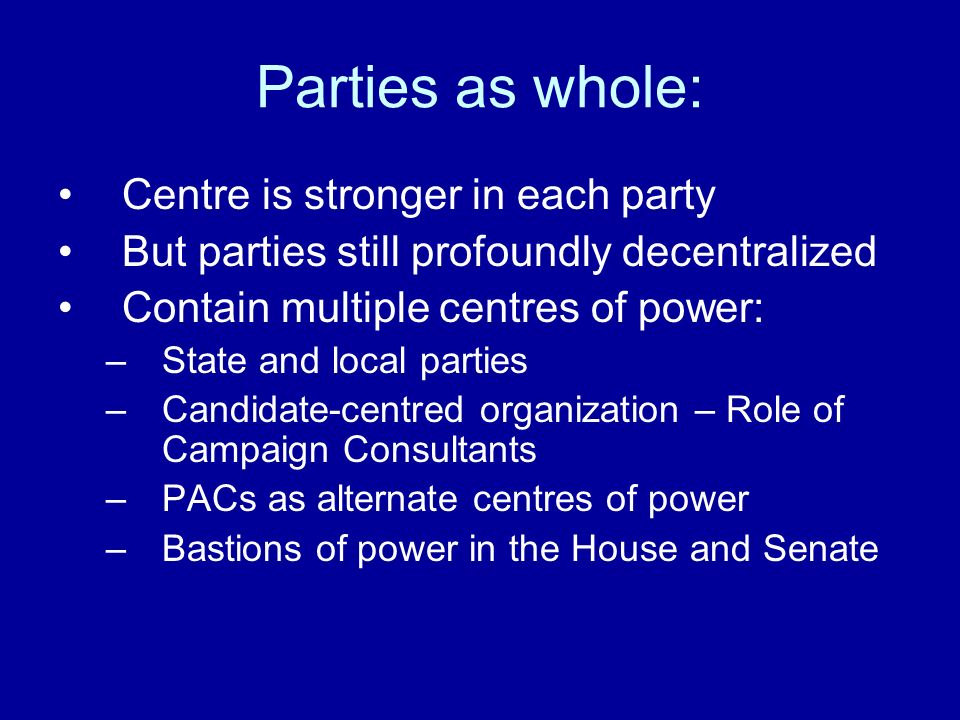 Parties as whole:

• Centre is stronger in each party
• But parties still profoundly decentralized
• Contain multiple centres of power:
  – State and local parties
  – Candidate-centred organization – Role of Campaign Consultants
  – PACs as alternate centres of power
  – Bastions of power in the House and Senate